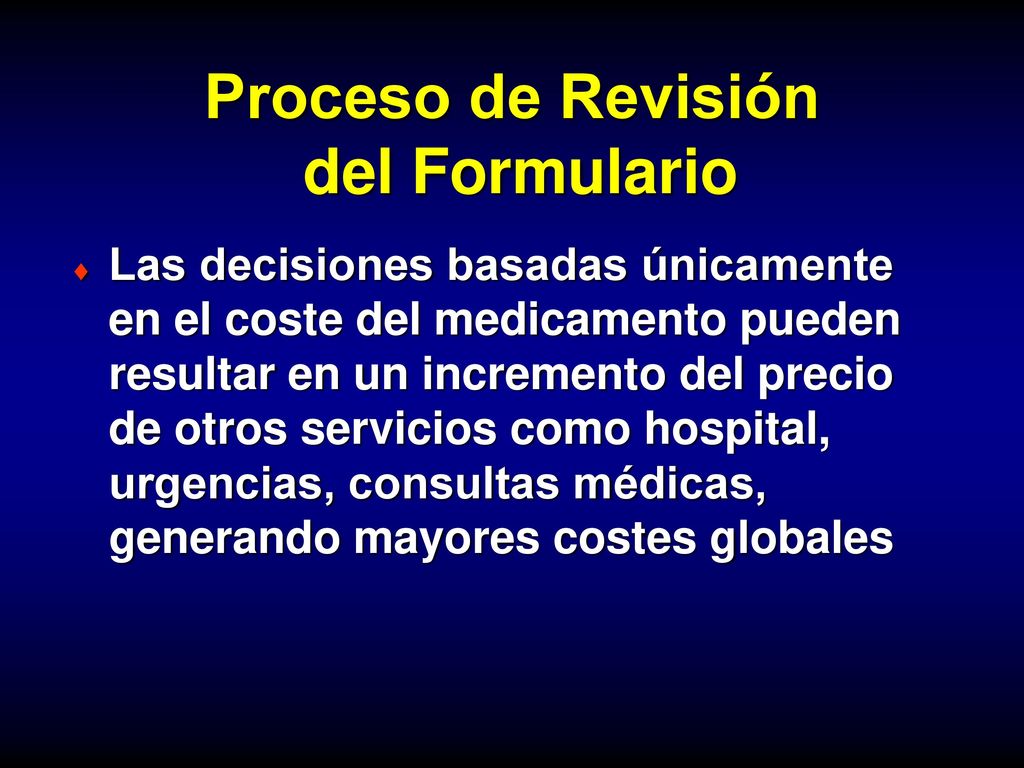 Proceso de Revisión
del Formulario

♦ Las decisiones basadas únicamente en el coste del medicamento pueden resultar en un incremento del precio de otros servicios como hospital, urgencias, consultas médicas, generando mayores costes globales